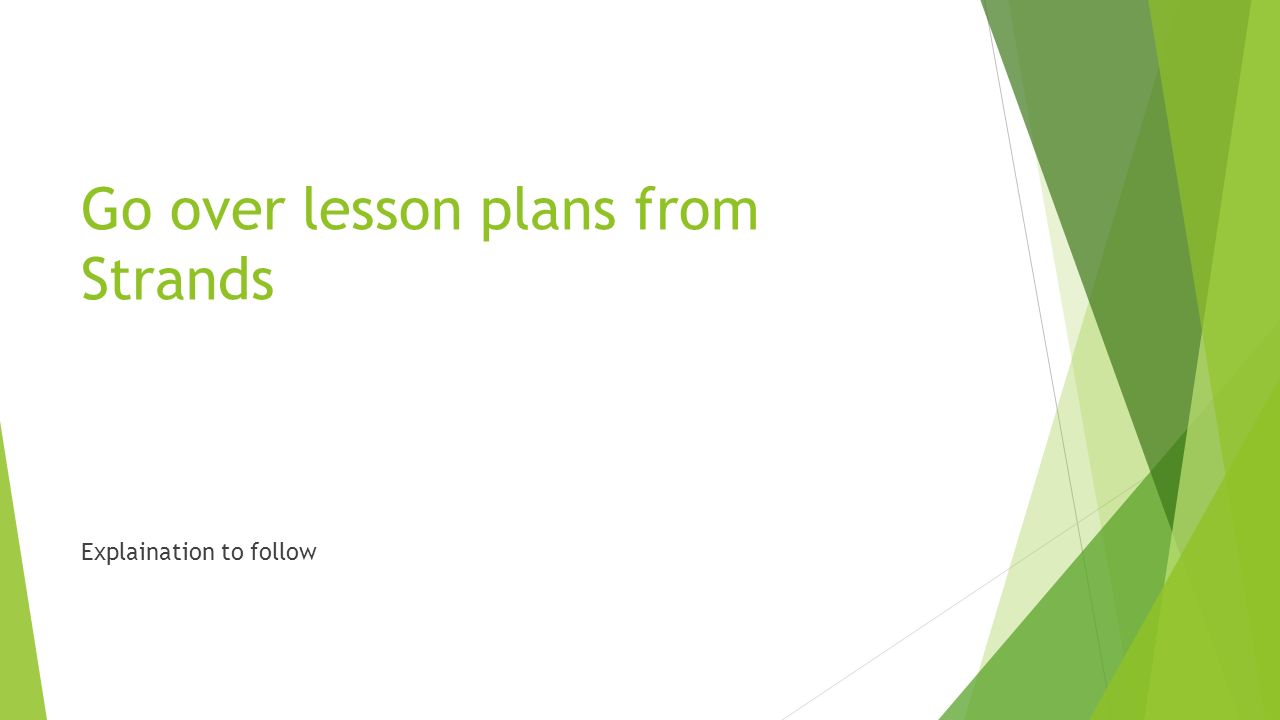 Go over lesson plans from Strands

Explaination to follow